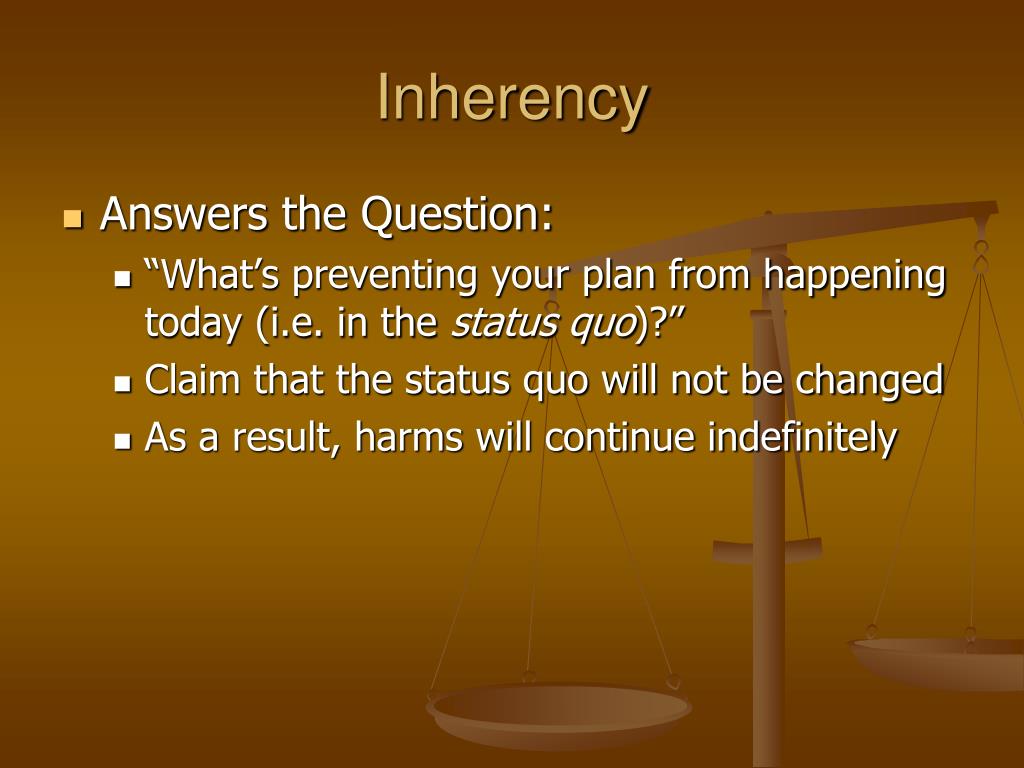 Inherency

Answers the Question:

“What’s preventing your plan from happening today (i.e. in the status quo)?”

Claim that the status quo will not be changed

As a result, harms will continue indefinitely